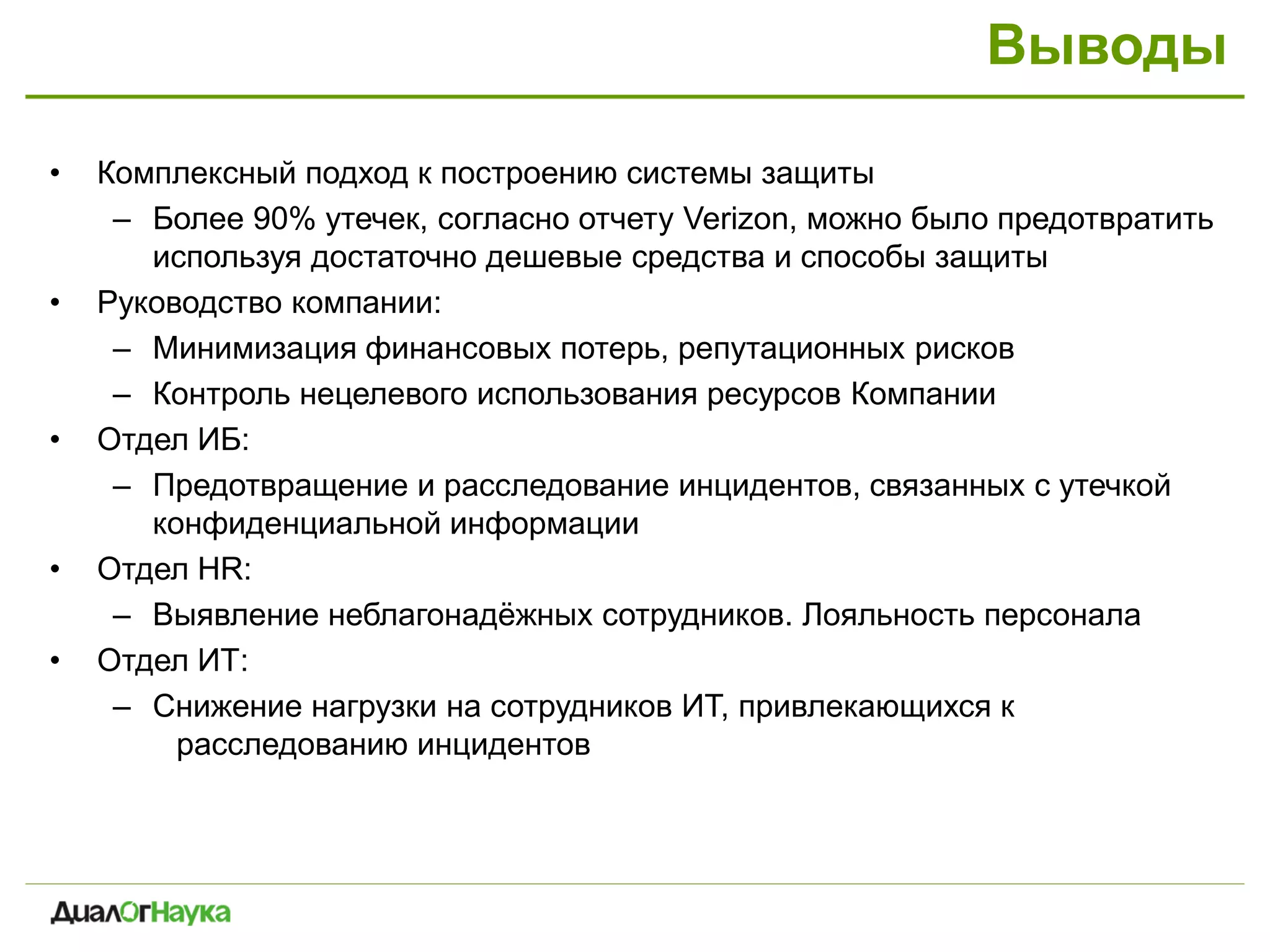 Выводы

• Комплексный подход к построению системы защиты
– Более 90% утечек, согласно отчету Verizon, можно было предотвратить используя достаточно дешевые средства и способы защиты
• Руководство компании:
– Минимизация финансовых потерь, репутационных рисков
– Контроль нецелевого использования ресурсов Компании
• Отдел ИБ:
– Предотвращение и расследование инцидентов, связанных с утечкой конфиденциальной информации
• Отдел HR:
– Выявление неблагонадёжных сотрудников. Лояльность персонала
• Отдел ИТ:
– Снижение нагрузки на сотрудников ИТ, привлекающихся к расследованию инцидентов

ДиалогНаука